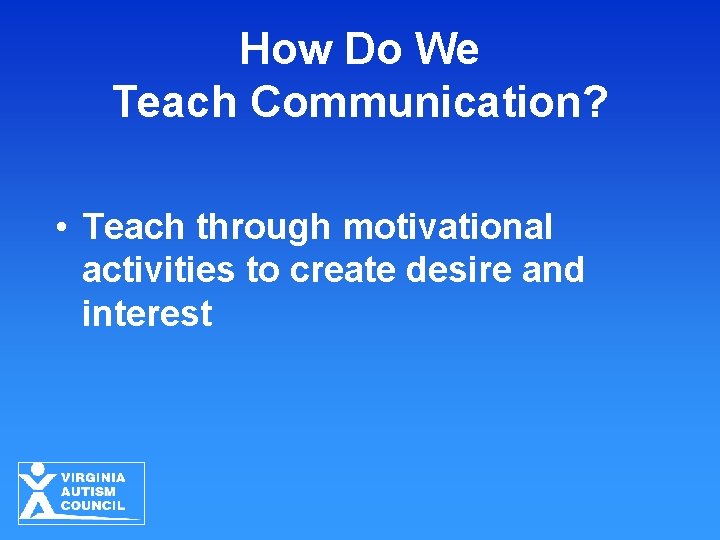 How Do We
Teach Communication?

• Teach through motivational activities to create desire and interest

VIRGINIA
AUTISM
COUNCIL